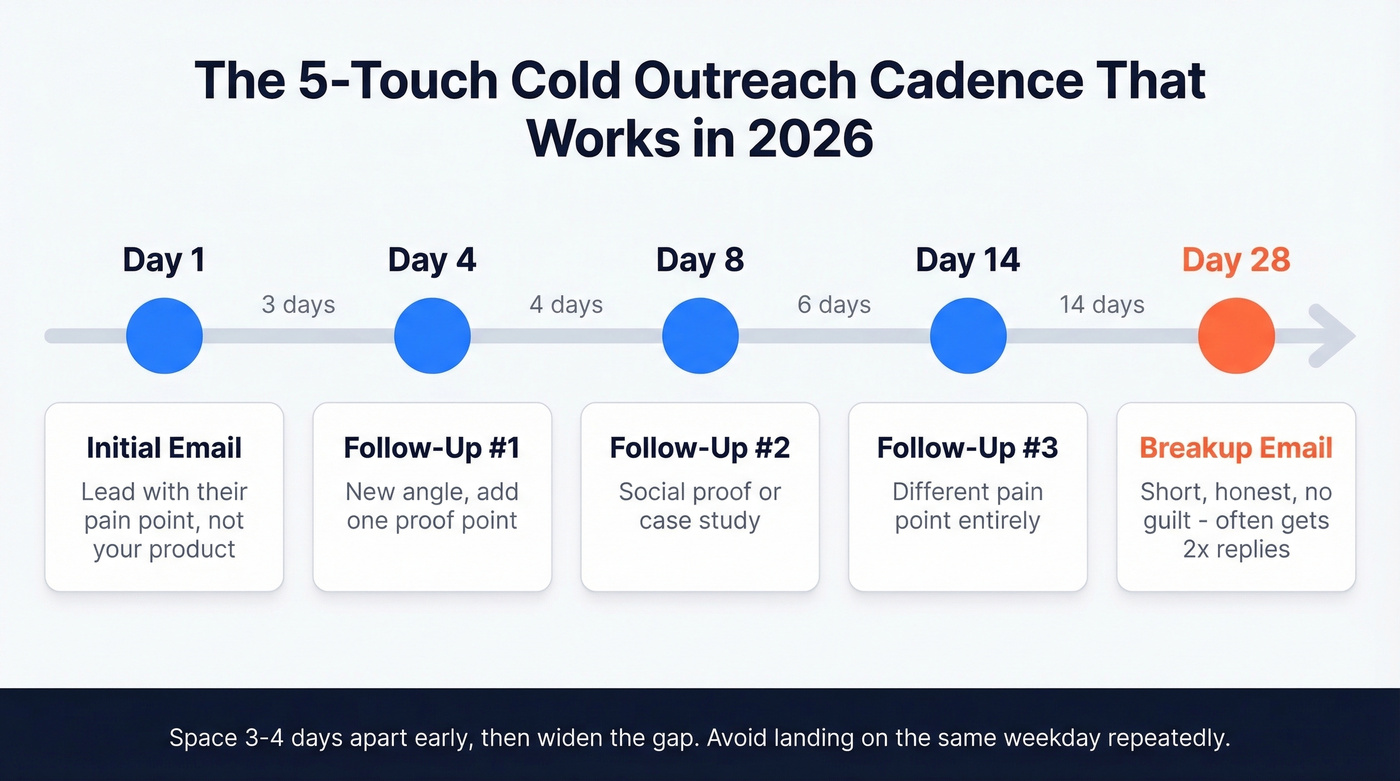 The 5-Touch Cold Outreach Cadence That Works in 2026

Day 1

3 days

Day 4

4 days

Day 8

6 days

Day 14

14 days

Day 28

Initial Email
Lead with their pain point, not your product

Follow-Up #1
New angle, add one proof point

Follow-Up #2
Social proof or case study

Follow-Up #3
Different pain point entirely

Breakup Email
Short, honest, no guilt - often gets 2x replies

Space 3-4 days apart early, then widen the gap. Avoid landing on the same weekday repeatedly.